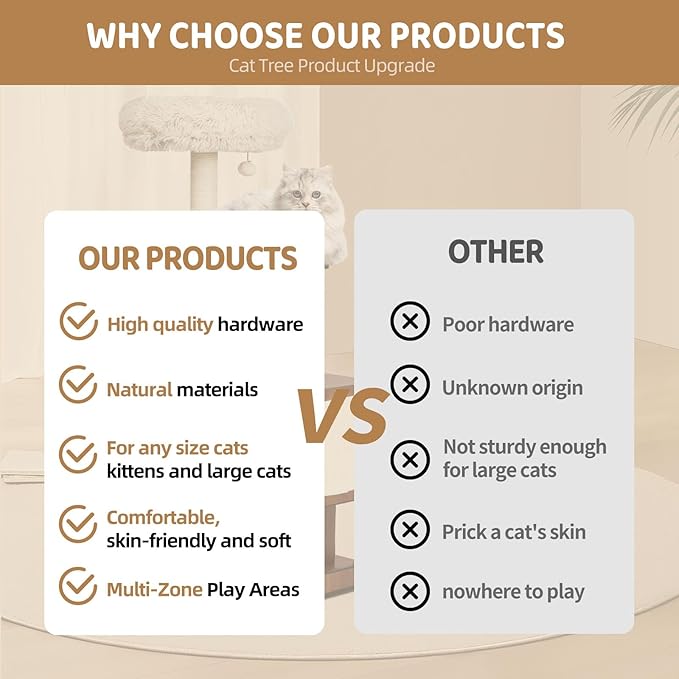 WHY CHOOSE OUR PRODUCTS
Cat Tree Product Upgrade

OUR PRODUCTS

High quality hardware

Natural materials

For any size cats kittens and large cats

Comfortable, skin-friendly and soft

Multi-Zone Play Areas

VS

OTHER

Poor hardware

Unknown origin

Not sturdy enough for large cats

Prick a cat's skin

nowhere to play